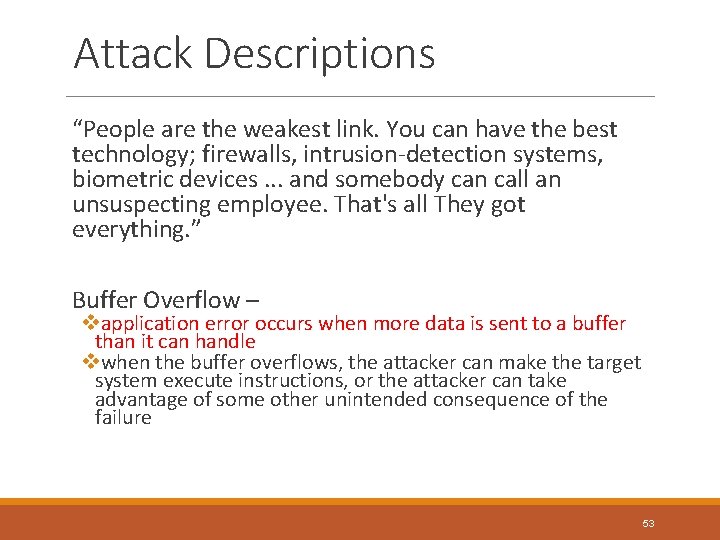 Attack Descriptions

“People are the weakest link. You can have the best technology; firewalls, intrusion-detection systems, biometric devices ... and somebody can call an unsuspecting employee. That's all They got everything.”

Buffer Overflow –

❖application error occurs when more data is sent to a buffer than it can handle

❖when the buffer overflows, the attacker can make the target system execute instructions, or the attacker can take advantage of some other unintended consequence of the failure

53